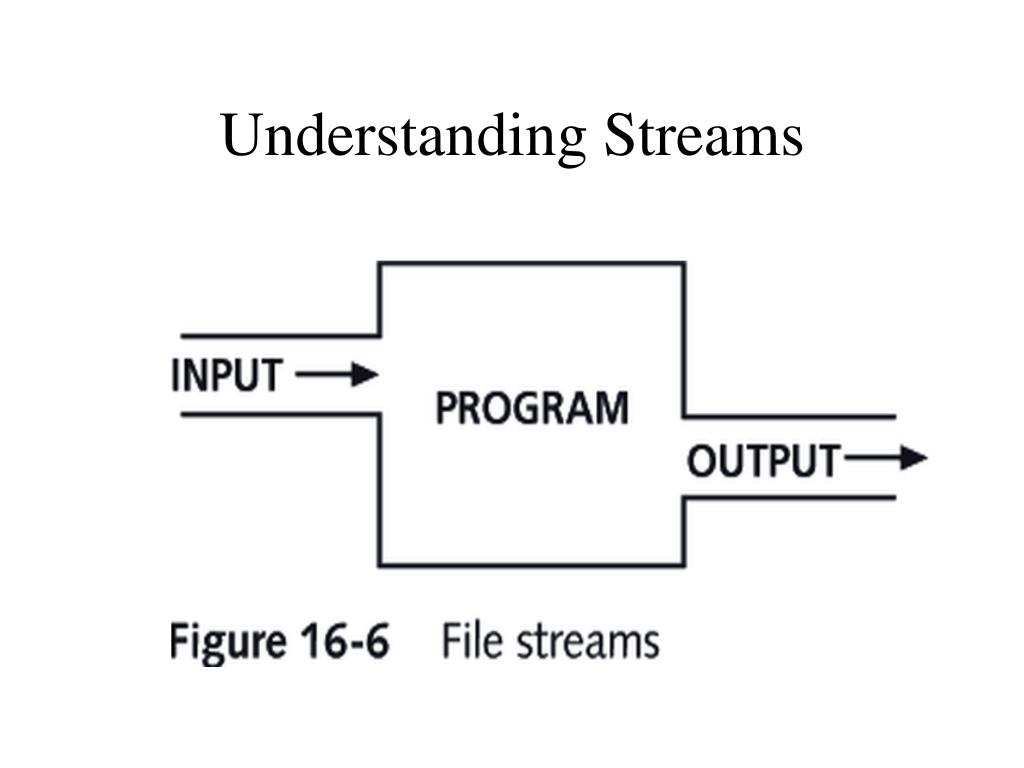 Understanding Streams

INPUT

PROGRAM

OUTPUT

Figure 16-6 File streams